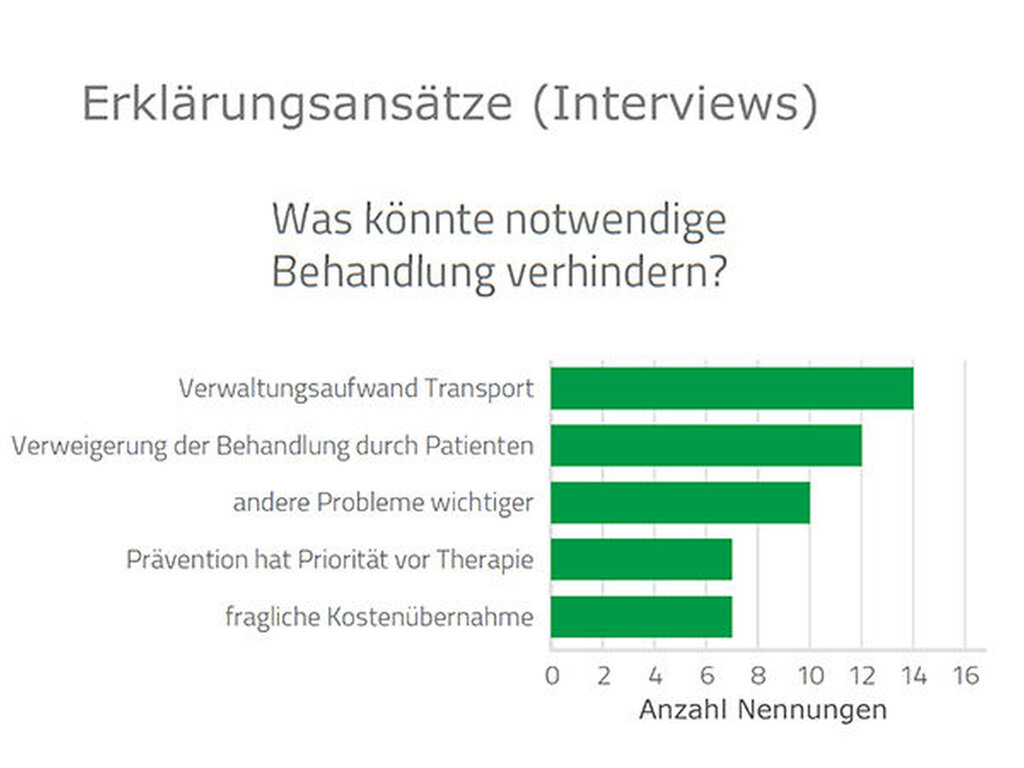 Erklärungsansätze (Interviews)

Was könnte notwendige Behandlung verhindern?

Verwaltungsaufwand Transport
Verweigerung der Behandlung durch Patienten
andere Probleme wichtiger
Prävention hat Priorität vor Therapie
fragliche Kostenübernahme

0 2 4 6 8 10 12 14 16
Anzahl Nennungen